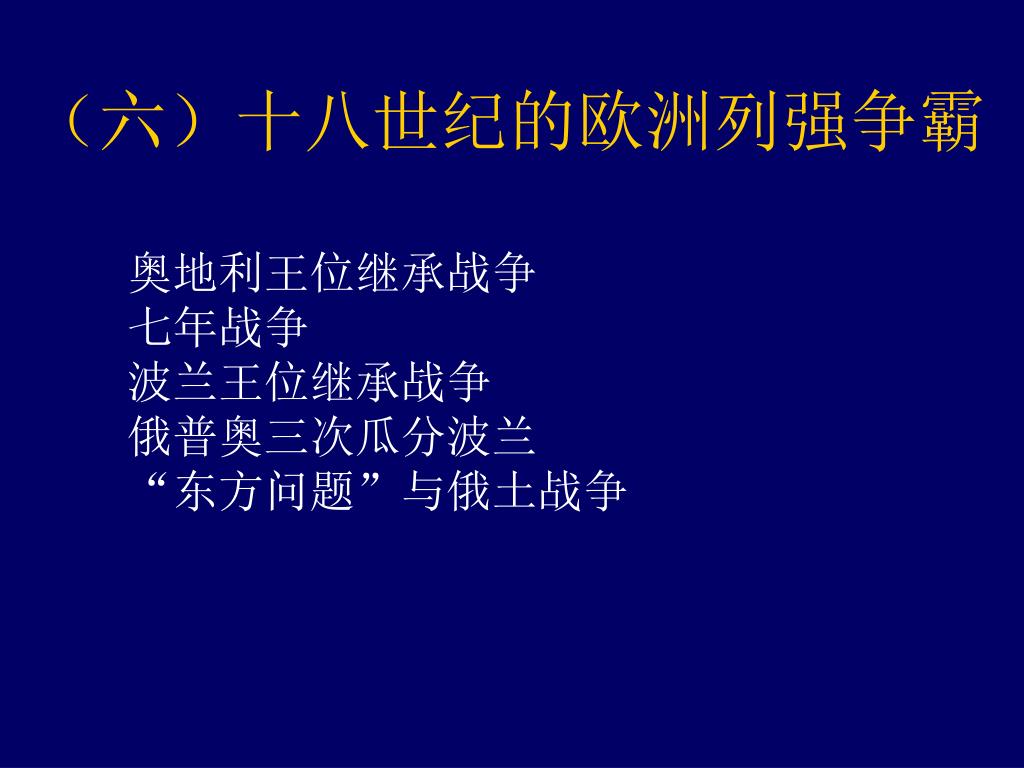 （六）十八世纪的欧洲列强争霸

奥地利王位继承战争
七年战争
波兰王位继承战争
俄普奥三次瓜分波兰
“东方问题”与俄土战争